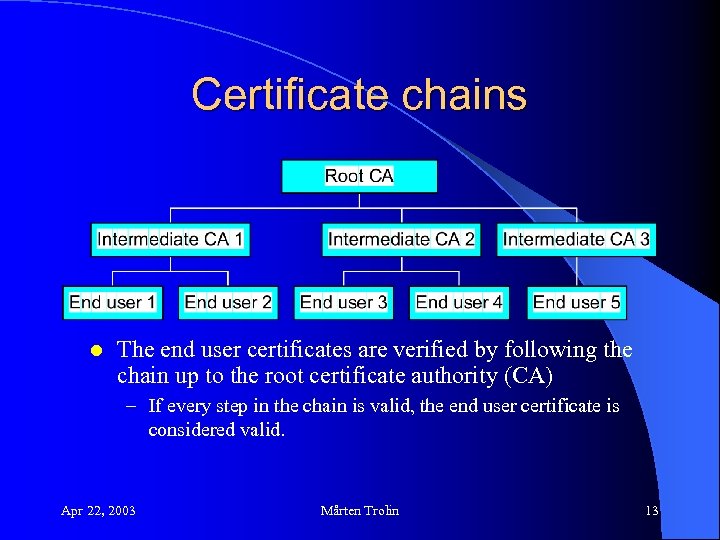 Certificate chains

Root CA

Intermediate CA 1

Intermediate CA 2

Intermediate CA 3

End user 1

End user 2

End user 3

End user 4

End user 5

The end user certificates are verified by following the chain up to the root certificate authority (CA)

– If every step in the chain is valid, the end user certificate is considered valid.

Apr 22, 2003

Mårten Trolin

13